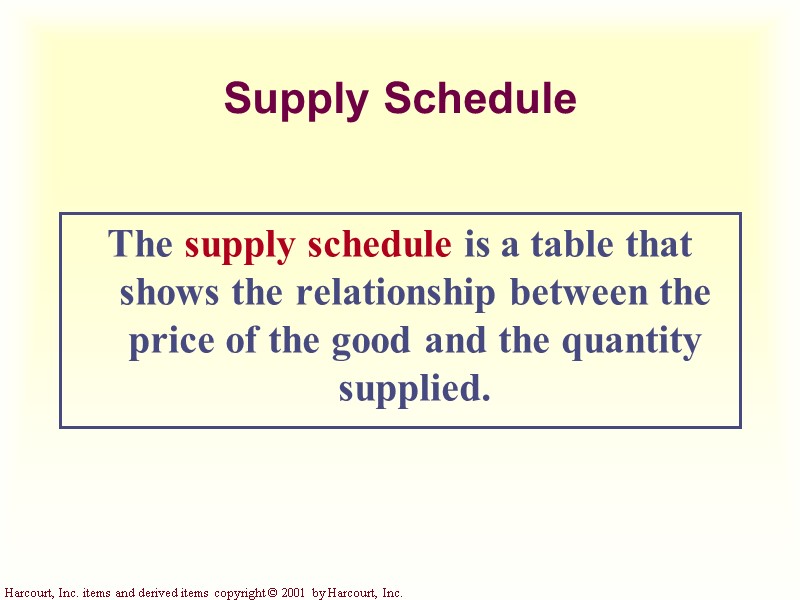 Supply Schedule

The supply schedule is a table that shows the relationship between the price of the good and the quantity supplied.

Harcourt, Inc. items and derived items copyright © 2001 by Harcourt, Inc.